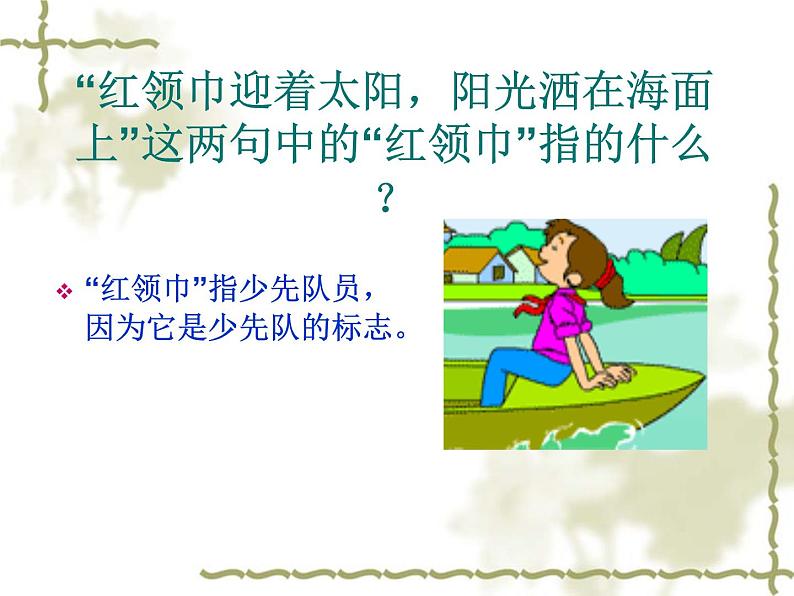 “红领巾迎着太阳，阳光洒在海面上”这两句中的“红领巾”指的什么？

❖ “红领巾”指少先队员，因为它是少先队的标志。